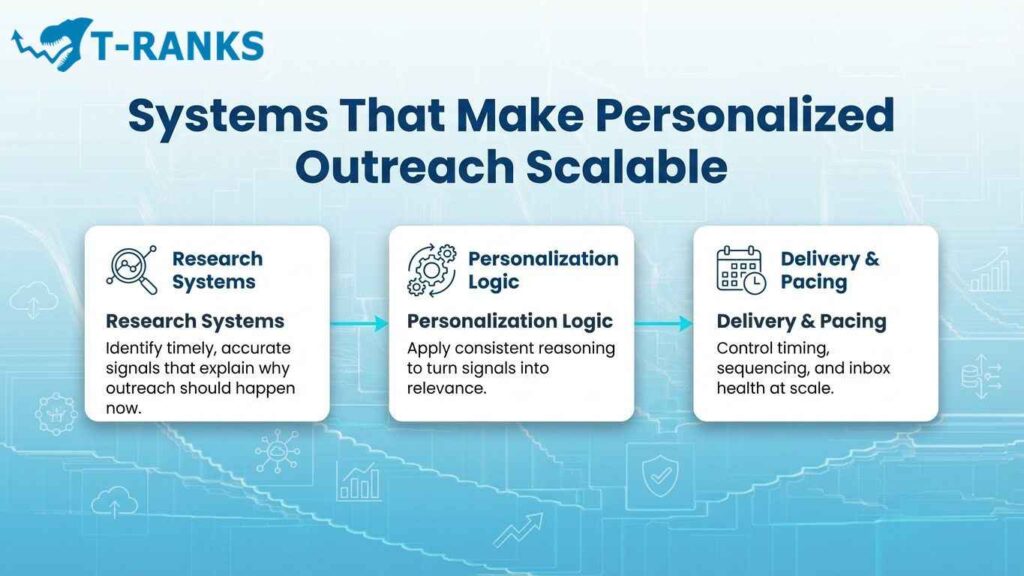 T-RANKS

Systems That Make Personalized Outreach Scalable

Research Systems

Research Systems

Identify timely, accurate signals that explain why outreach should happen now.

Personalization Logic

Personalization Logic

Apply consistent reasoning to turn signals into relevance.

Delivery & Pacing

Delivery & Pacing

Control timing, sequencing, and inbox health at scale.